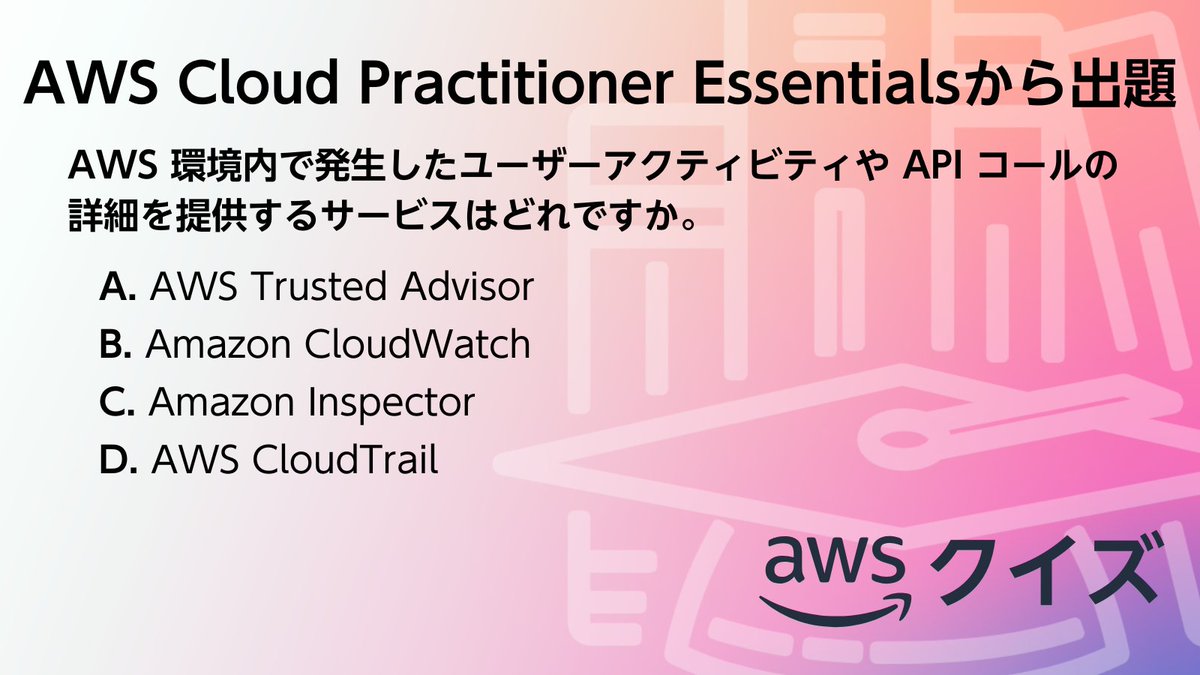 AWS Cloud Practitioner Essentialsから出題

AWS 環境内で発生したユーザーアクティビティや API コールの詳細を提供するサービスはどれですか。

A. AWS Trusted Advisor
B. Amazon CloudWatch
C. Amazon Inspector
D. AWS CloudTrail

aws クイズ